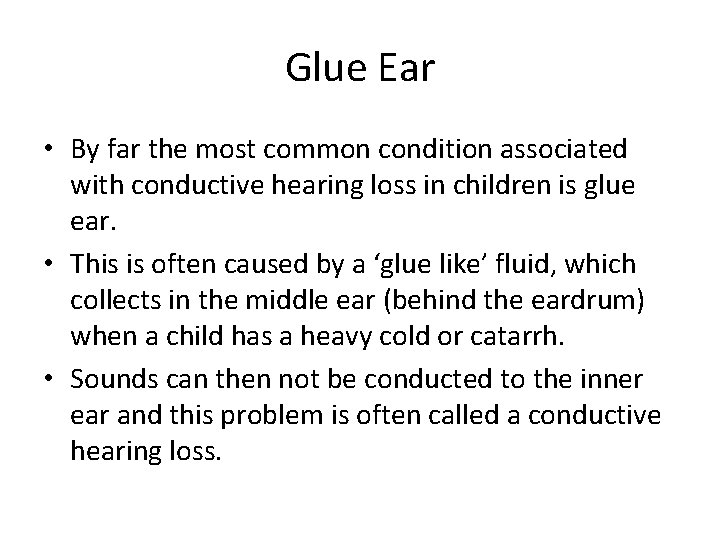 Glue Ear

• By far the most common condition associated with conductive hearing loss in children is glue ear.

• This is often caused by a ‘glue like’ fluid, which collects in the middle ear (behind the eardrum) when a child has a heavy cold or catarrh.

• Sounds can then not be conducted to the inner ear and this problem is often called a conductive hearing loss.